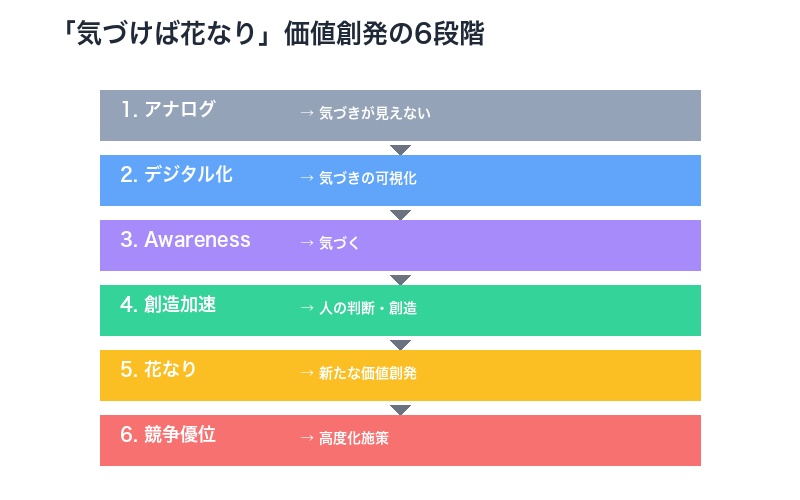 「気づけば花なり」価値創発の6段階

1. アナログ → 気づきが見えない

2. デジタル化 → 気づきの可視化

3. Awareness → 気づく

4. 創造加速 → 人の判断・創造

5. 花なり → 新たな価値創発

6. 競争優位 → 高度化施策